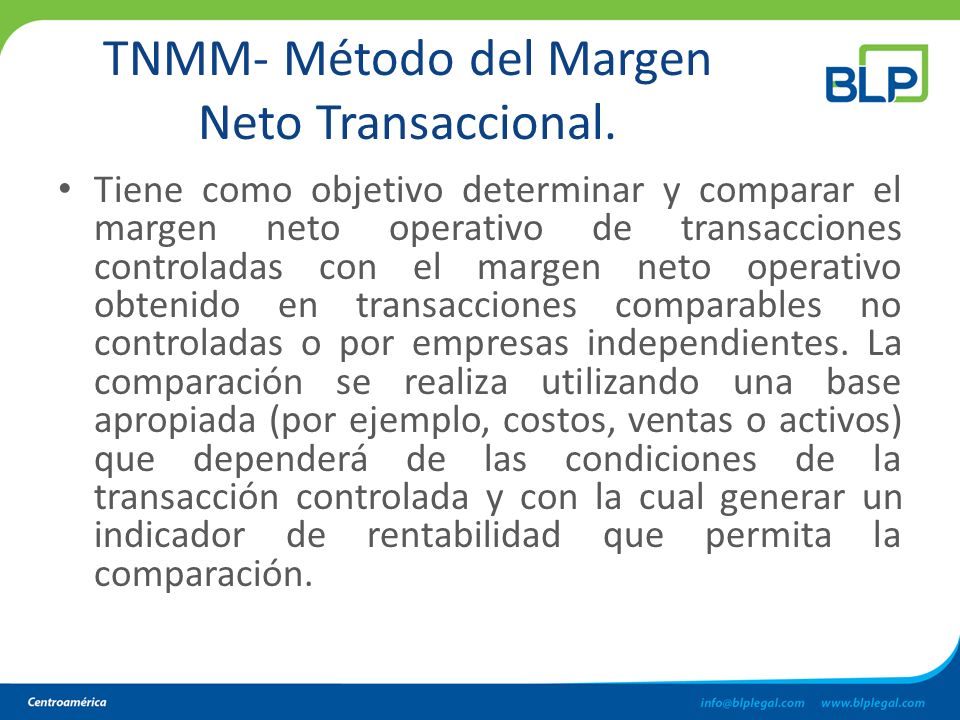 TNMM- Método del Margen Neto Transaccional.

BLP

• Tiene como objetivo determinar y comparar el margen neto operativo de transacciones controladas con el margen neto operativo obtenido en transacciones comparables no controladas o por empresas independientes. La comparación se realiza utilizando una base apropiada (por ejemplo, costos, ventas o activos) que dependerá de las condiciones de la transacción controlada y con la cual generar un indicador de rentabilidad que permita la comparación.

Centroamérica

info@blplegal.com www.blplegal.com